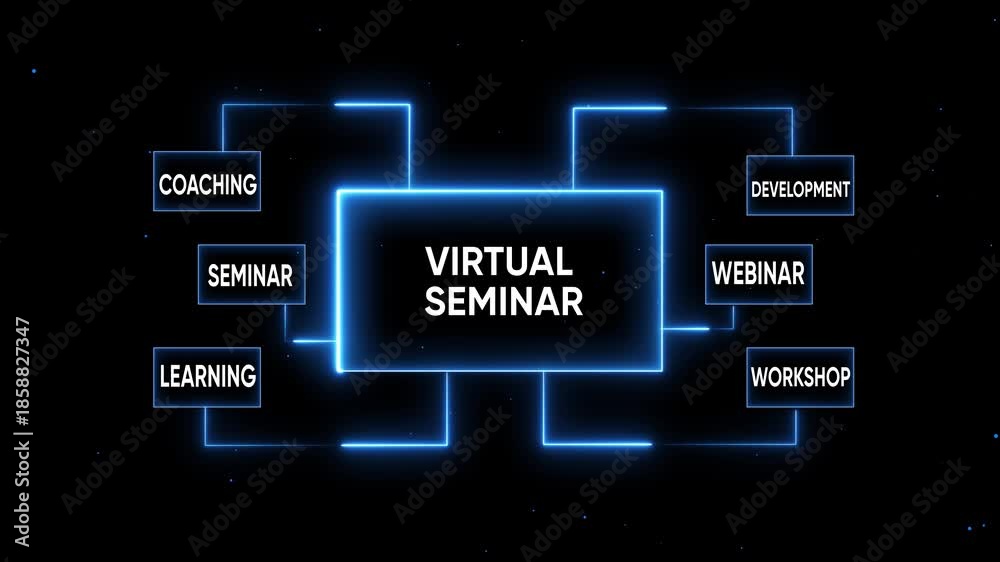 COACHING
SEMINAR
LEARNING
VIRTUAL SEMINAR
DEVELOPMENT
WEBINAR
WORKSHOP
Adobe Stock
Adobe Stock | #1858827347